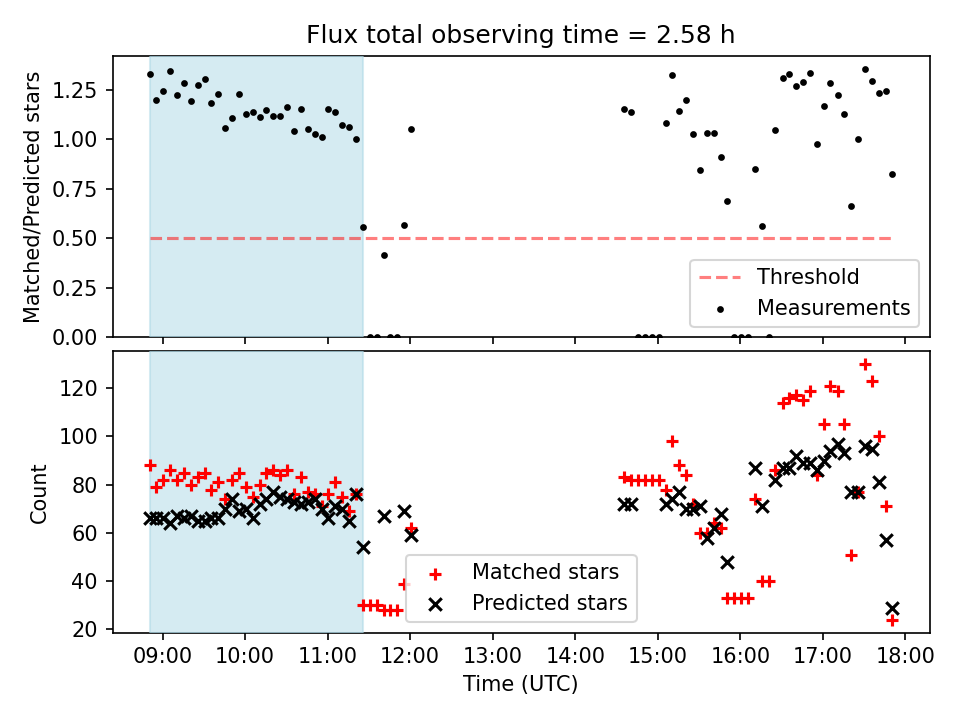 Flux total observing time = 2.58 h

Matched/Predicted stars

1.25
1.00
0.75
0.50
0.25
0.00

Threshold
Measurements

Count

120
100
80
60
40
20

Matched stars
Predicted stars

09:00 10:00 11:00 12:00 13:00 14:00 15:00 16:00 17:00 18:00
Time (UTC)